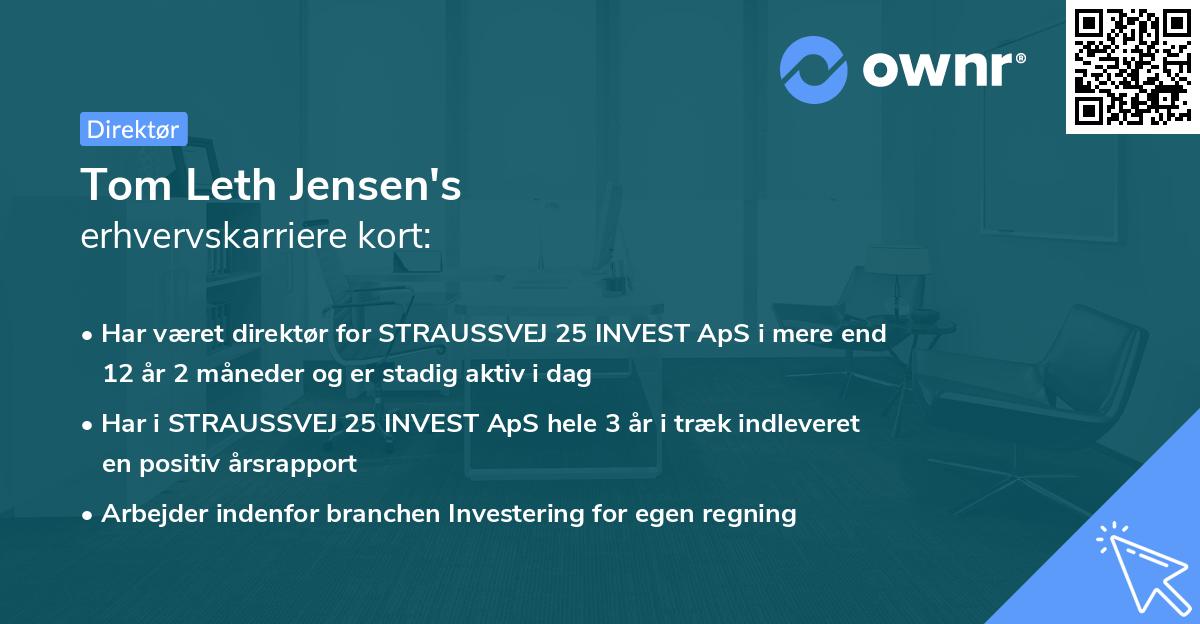 ownr®

Direktør

Tom Leth Jensen's
erhvervskarriere kort:

• Har været direktør for STRAUSSVEJ 25 INVEST ApS i mere end 12 år 2 måneder og er stadig aktiv i dag

• Har i STRAUSSVEJ 25 INVEST ApS hele 3 år i træk indleveret en positiv årsrapport

• Arbejder indenfor branchen Investering for egen regning